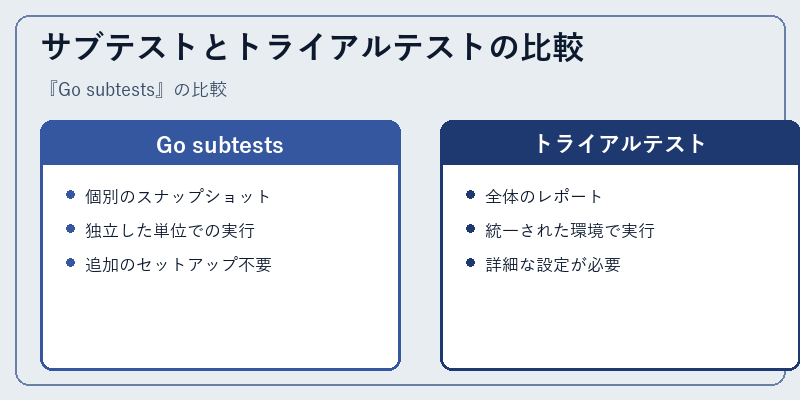 サブテストとトライアルテストの比較

『Go subtests』の比較

Go subtests

- 個別のスナップショット
- 独立した単位での実行
- 追加のセットアップ不要

トライアルテスト

- 全体のレポート
- 統一された環境で実行
- 詳細な設定が必要